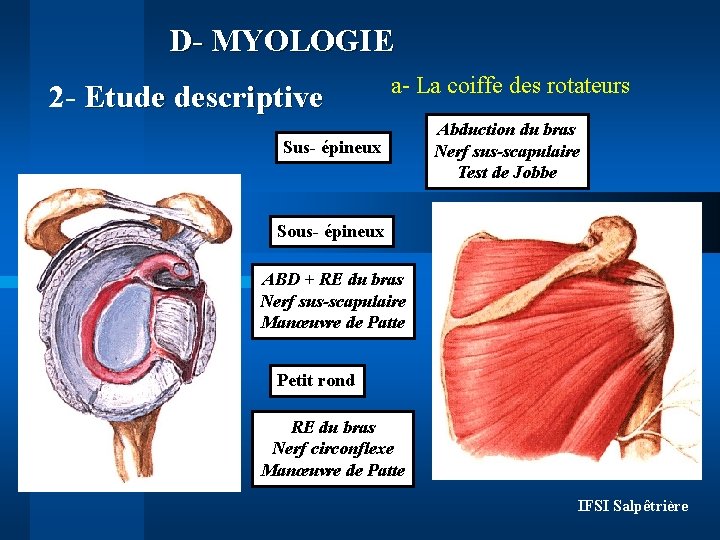 D- MYOLOGIE

2- Etude descriptive

a- La coiffe des rotateurs

Sus- épineux

Abduction du bras
Nerf sus-scapulaire
Test de Jobbe

Sous- épineux

ABD + RE du bras
Nerf sus-scapulaire
Manœuvre de Patte

Petit rond

RE du bras
Nerf circonflexe
Manœuvre de Patte

IFSI Salpêtrière